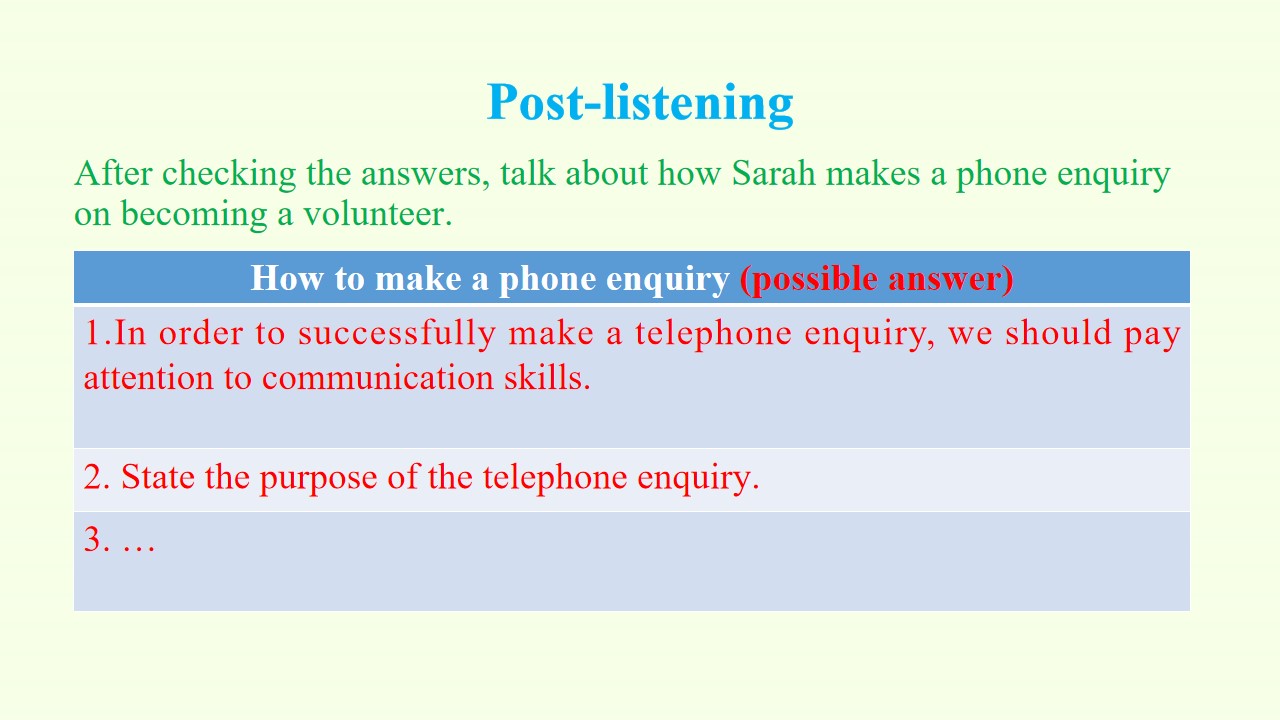 Post-listening

After checking the answers, talk about how Sarah makes a phone enquiry on becoming a volunteer.

| How to make a phone enquiry (possible answer) |
|---|
| 1.In order to successfully make a telephone enquiry, we should pay attention to communication skills. |
| 2. State the purpose of the telephone enquiry. |
| 3. … |